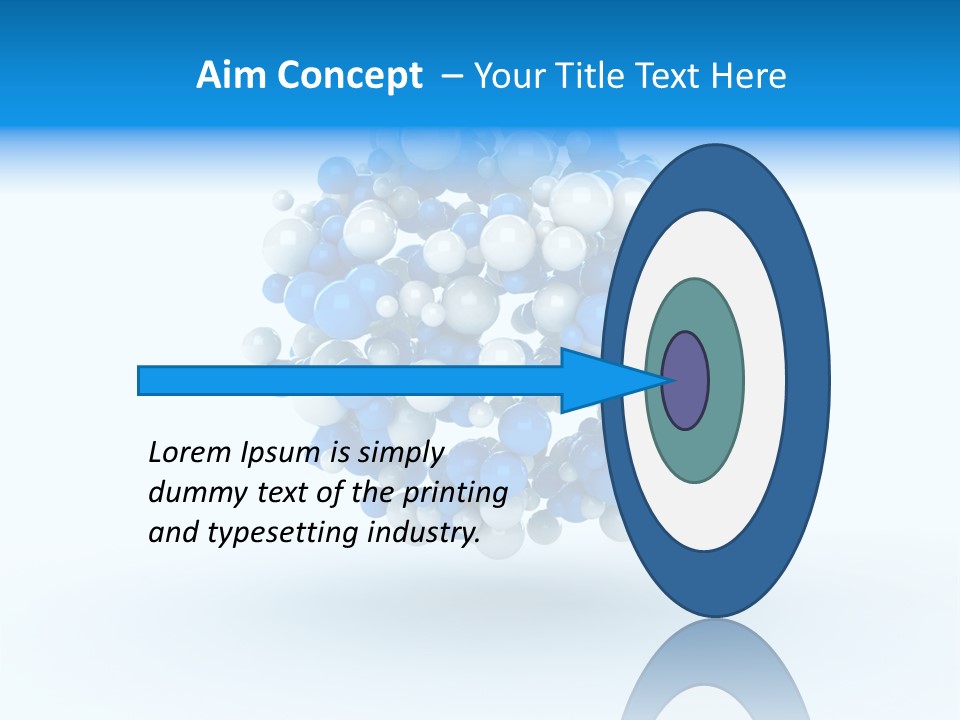 Aim Concept – Your Title Text Here

Lorem Ipsum is simply dummy text of the printing and typesetting industry.